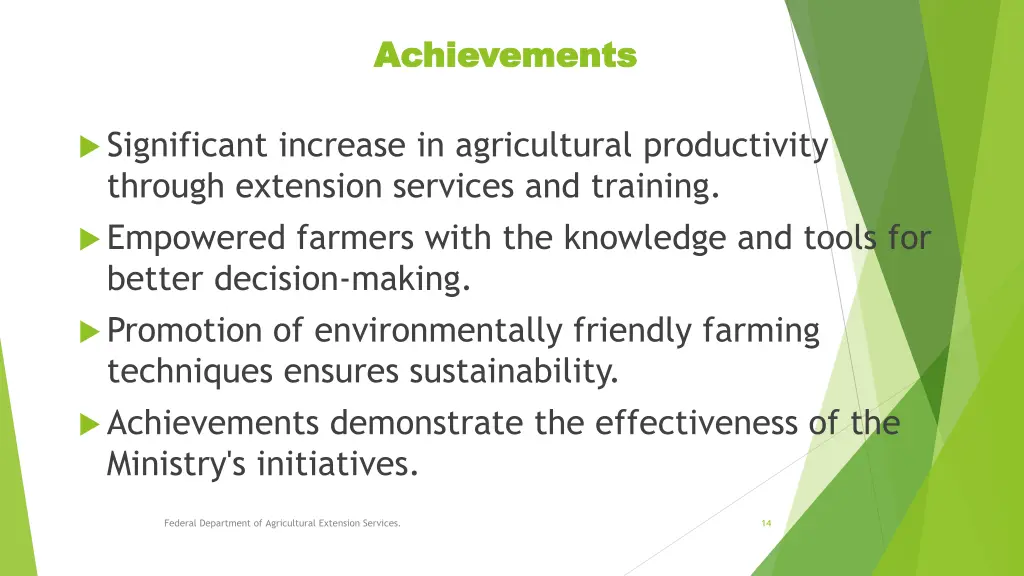 Achievements

Significant increase in agricultural productivity through extension services and training.

Empowered farmers with the knowledge and tools for better decision-making.

Promotion of environmentally friendly farming techniques ensures sustainability.

Achievements demonstrate the effectiveness of the Ministry's initiatives.

Federal Department of Agricultural Extension Services.

14